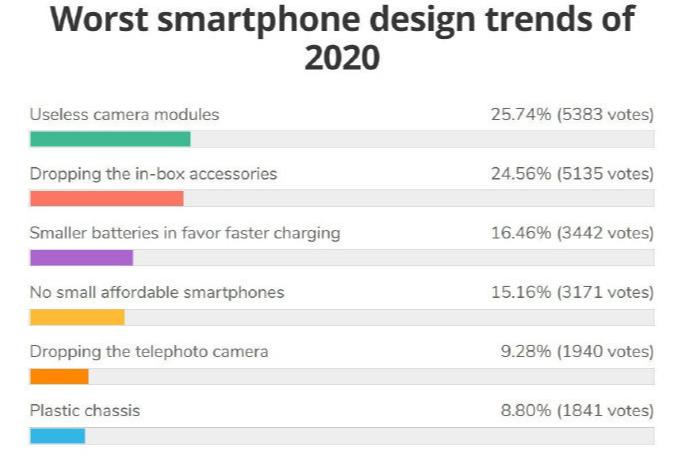 Worst smartphone design trends of 2020

Useless camera modules 25.74% (5383 votes)

Dropping the in-box accessories 24.56% (5135 votes)

Smaller batteries in favor faster charging 16.46% (3442 votes)

No small affordable smartphones 15.16% (3171 votes)

Dropping the telephoto camera 9.28% (1940 votes)

Plastic chassis 8.80% (1841 votes)